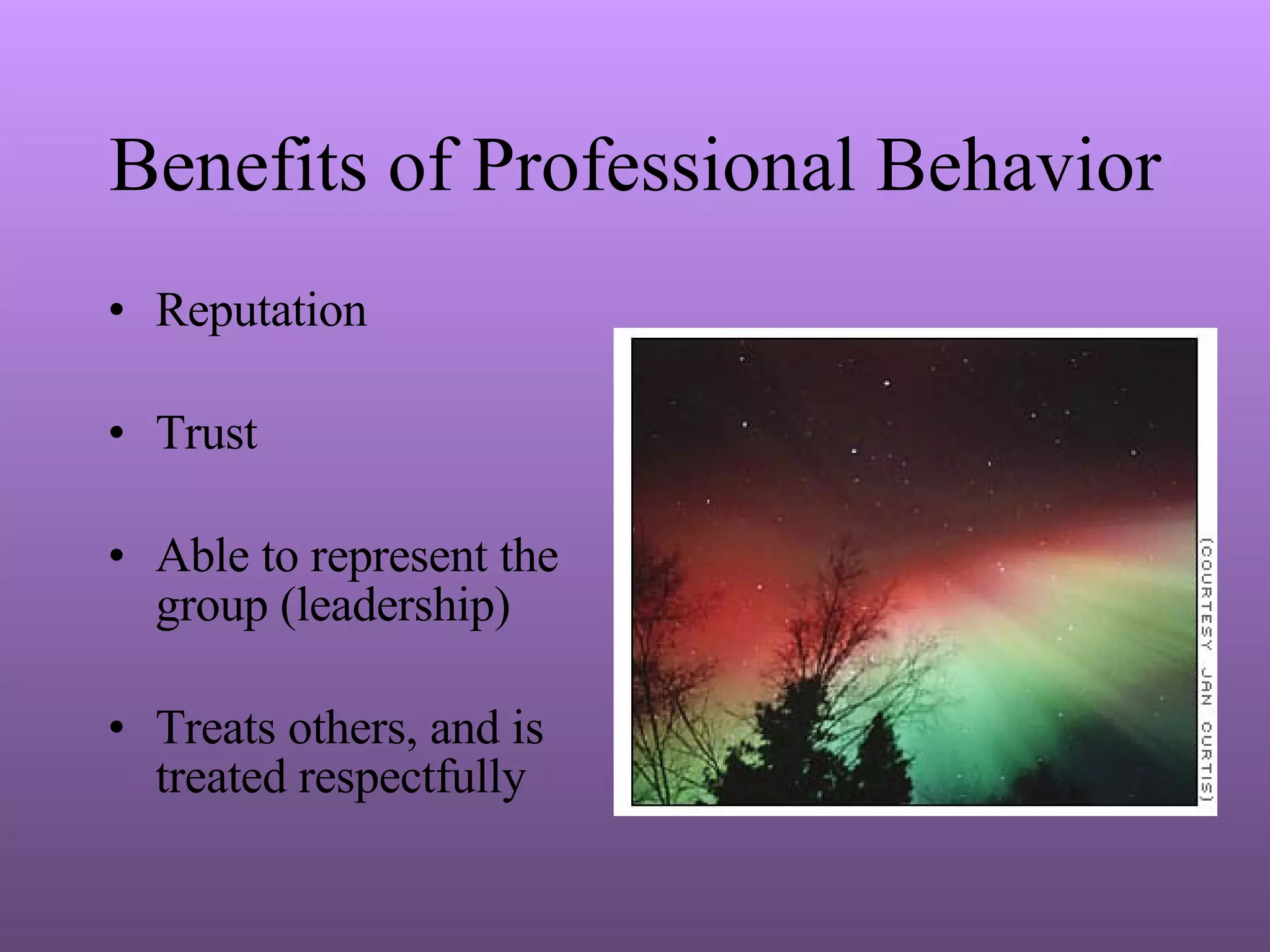 Benefits of Professional Behavior

• Reputation

• Trust

• Able to represent the group (leadership)

• Treats others, and is treated respectfully

(COURTESY JAN CURTIS)